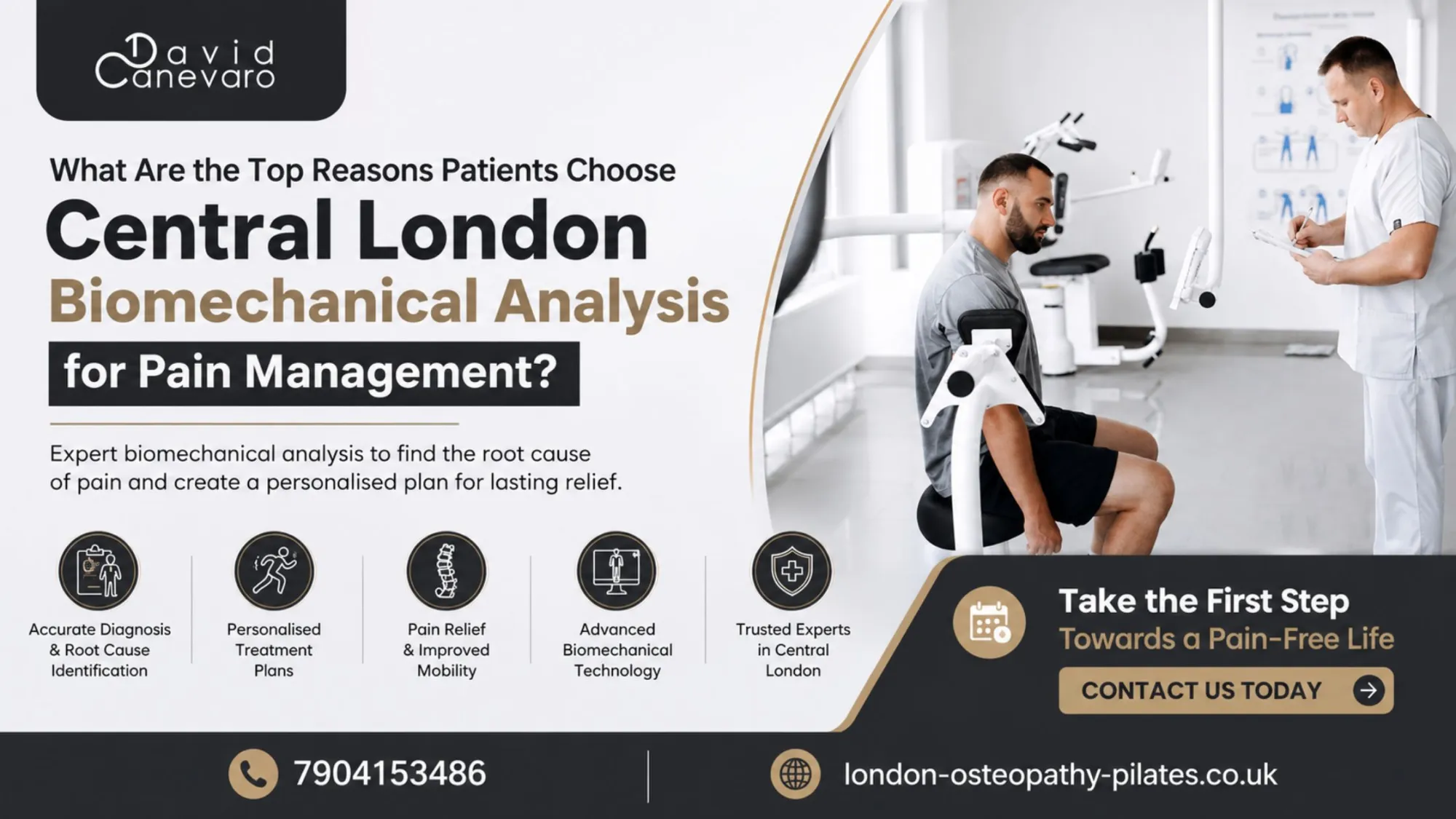 David Canevaro

What Are the Top Reasons Patients Choose

Central London

Biomechanical Analysis

for Pain Management?

Expert biomechanical analysis to find the root cause of pain and create a personalised plan for lasting relief.

Accurate Diagnosis & Root Cause Identification

Personalised Treatment Plans

Pain Relief & Improved Mobility

Advanced Biomechanical Technology

Trusted Experts in Central London

Take the First Step

Towards a Pain-Free Life

CONTACT US TODAY

7904153486

london-osteopathy-pilates.co.uk